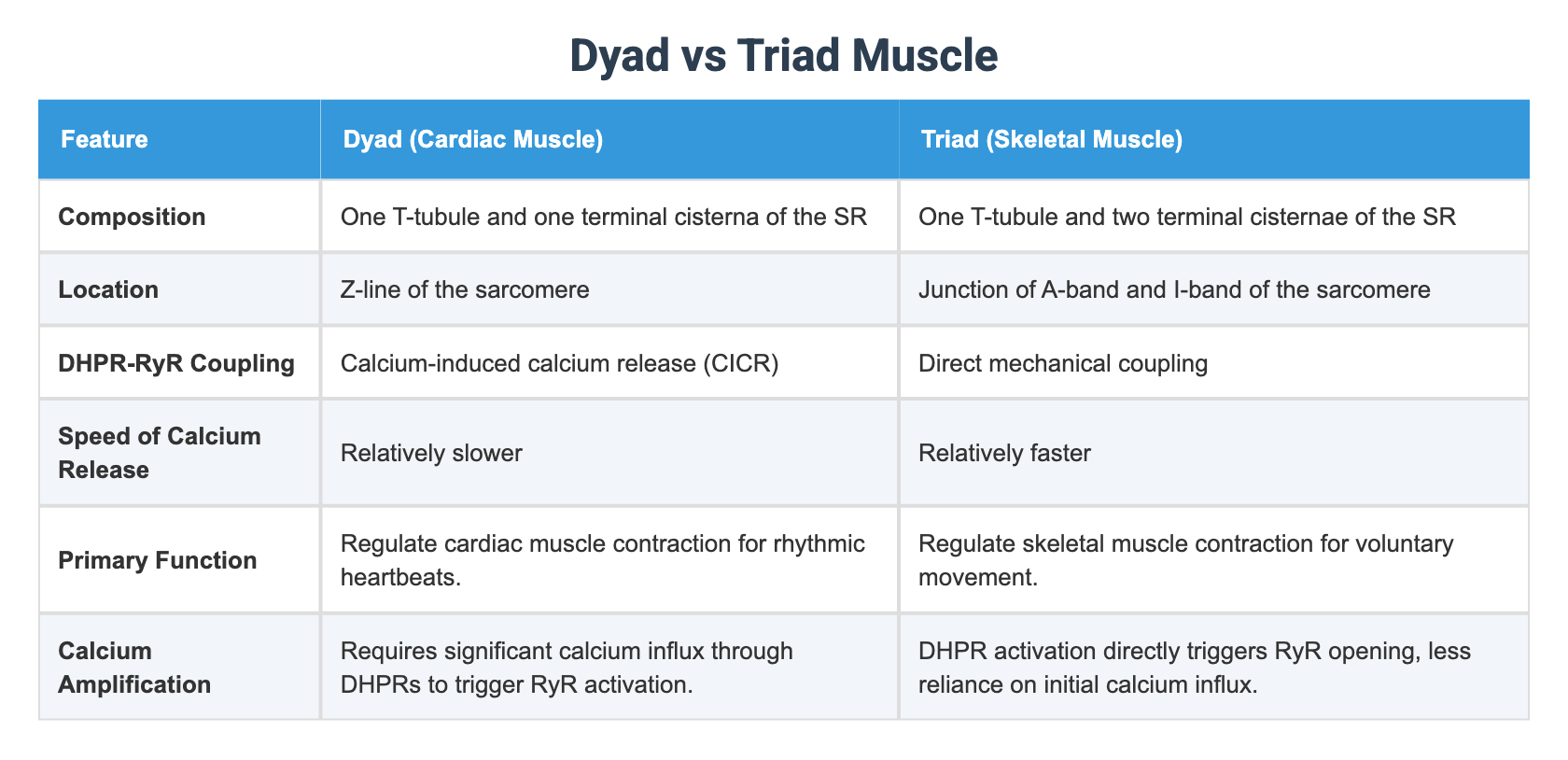 Dyad vs Triad Muscle

| Feature | Dyad (Cardiac Muscle) | Triad (Skeletal Muscle) |
|---|---|---|
| Composition | One T-tubule and one terminal cisterna of the SR | One T-tubule and two terminal cisternae of the SR |
| Location | Z-line of the sarcomere | Junction of A-band and I-band of the sarcomere |
| DHPR-RyR Coupling | Calcium-induced calcium release (CICR) | Direct mechanical coupling |
| Speed of Calcium Release | Relatively slower | Relatively faster |
| Primary Function | Regulate cardiac muscle contraction for rhythmic heartbeats. | Regulate skeletal muscle contraction for voluntary movement. |
| Calcium Amplification | Requires significant calcium influx through DHPRs to trigger RyR activation. | DHPR activation directly triggers RyR opening, less reliance on initial calcium influx. |